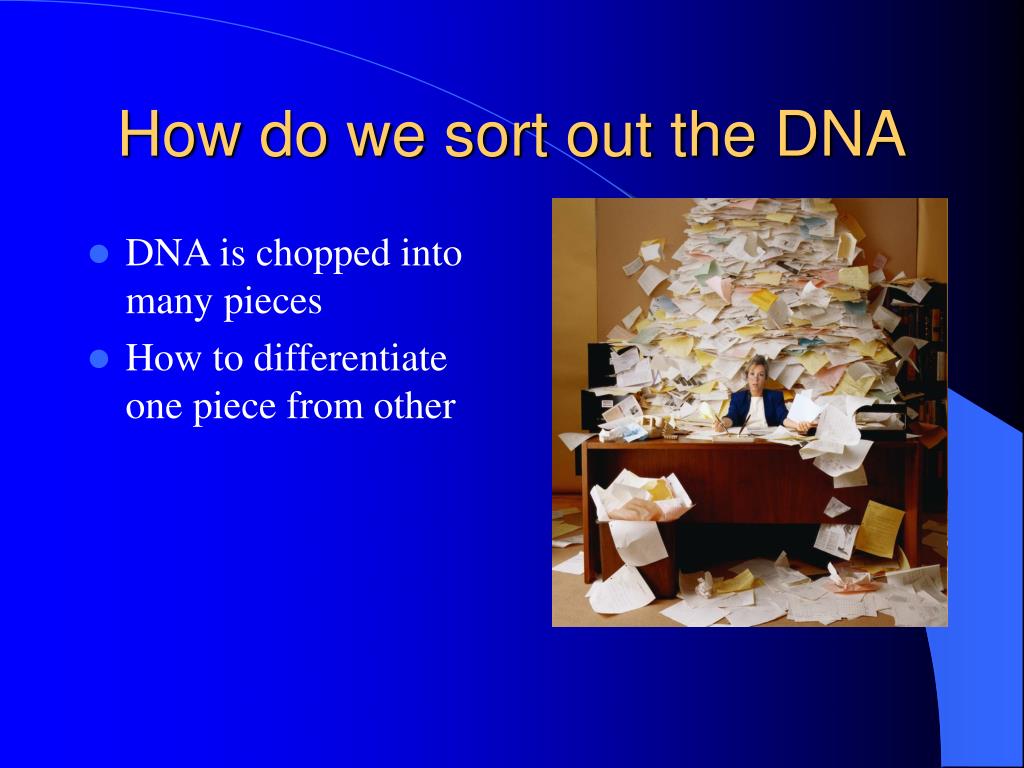 How do we sort out the DNA

- DNA is chopped into many pieces
- How to differentiate one piece from other